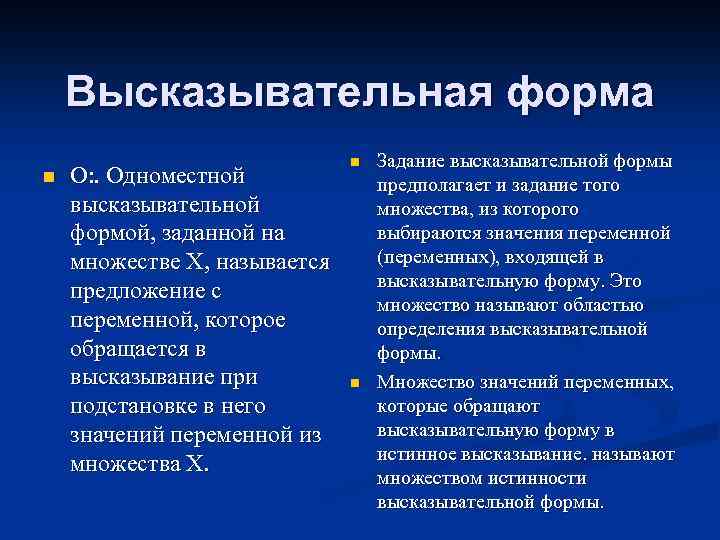 Высказывательная форма

О:. Одноместной высказывательной формой, заданной на множестве X, называется предложение с переменной, которое обращается в высказывание при подстановке в него значений переменной из множества X.

Задание высказывательной формы предполагает и задание того множества, из которого выбираются значения переменной (переменных), входящей в высказывательную форму. Это множество называют областью определения высказывательной формы.

Множество значений переменных, которые обращают высказывательную форму в истинное высказывание. называют множеством истинности высказывательной формы.